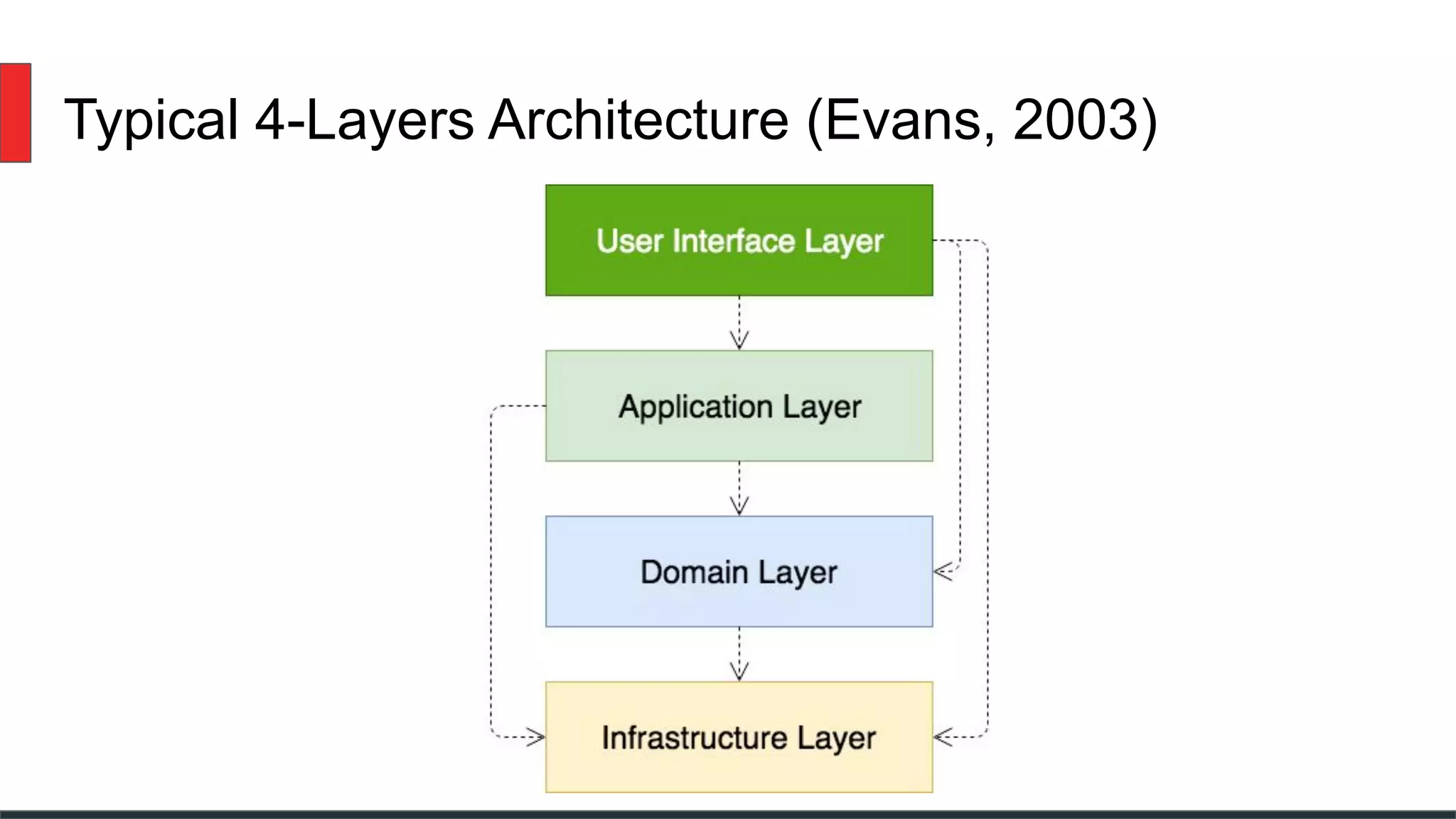 Typical 4-Layers Architecture (Evans, 2003)

User Interface Layer

Application Layer

Domain Layer

Infrastructure Layer